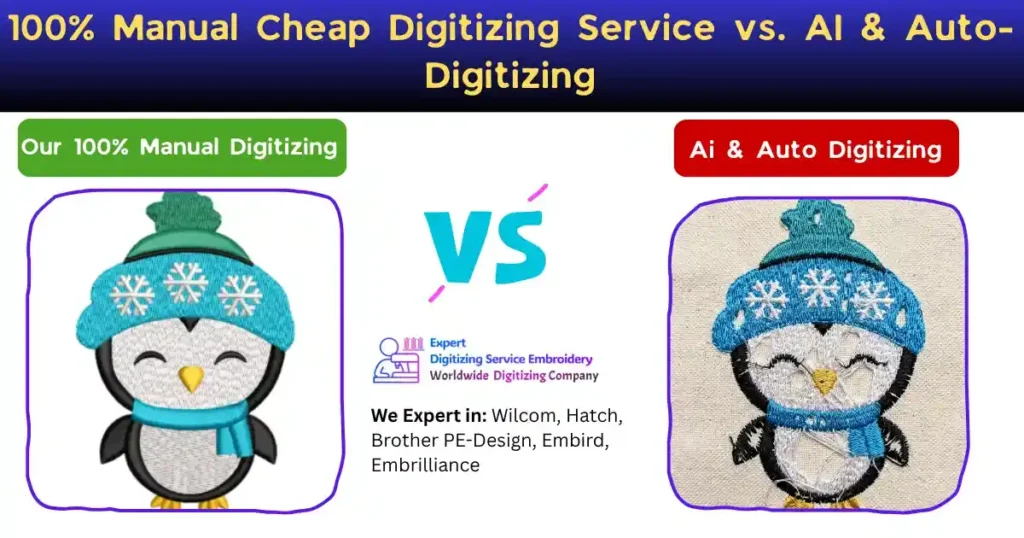 100% Manual Cheap Digitizing Service vs. AI & Auto-Digitizing

Our 100% Manual Digitizing

VS

Ai & Auto Digitizing

Expert
Digitizing Service Embroidery
Worldwide Digitizing Company

We Expert in: Wilcom, Hatch, Brother PE-Design, Embird, Embrilliance